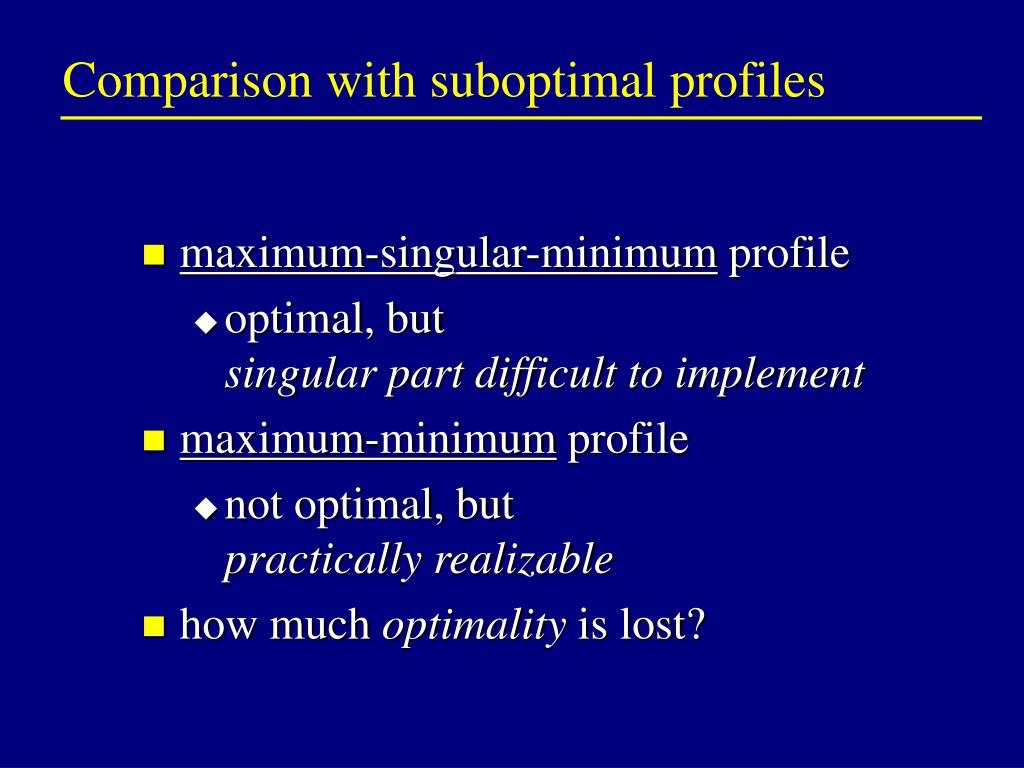 Comparison with suboptimal profiles

maximum-singular-minimum profile

optimal, but
singular part difficult to implement

maximum-minimum profile

not optimal, but
practically realizable

how much optimality is lost?